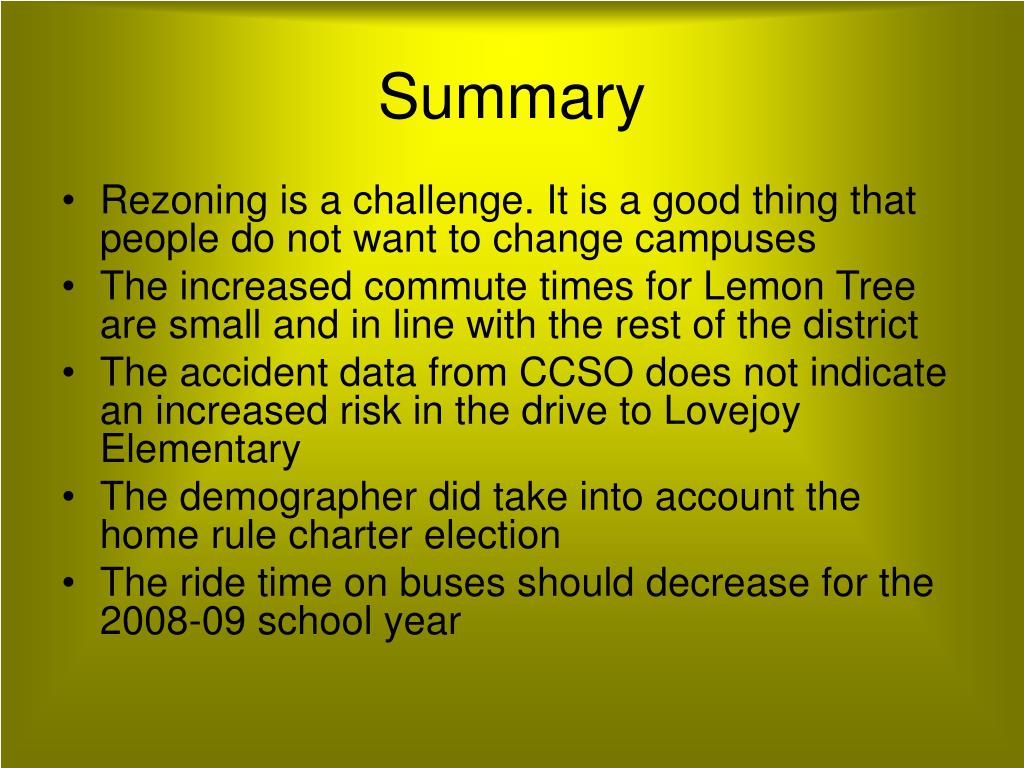 Summary

• Rezoning is a challenge. It is a good thing that people do not want to change campuses
• The increased commute times for Lemon Tree are small and in line with the rest of the district
• The accident data from CCSO does not indicate an increased risk in the drive to Lovejoy Elementary
• The demographer did take into account the home rule charter election
• The ride time on buses should decrease for the 2008-09 school year